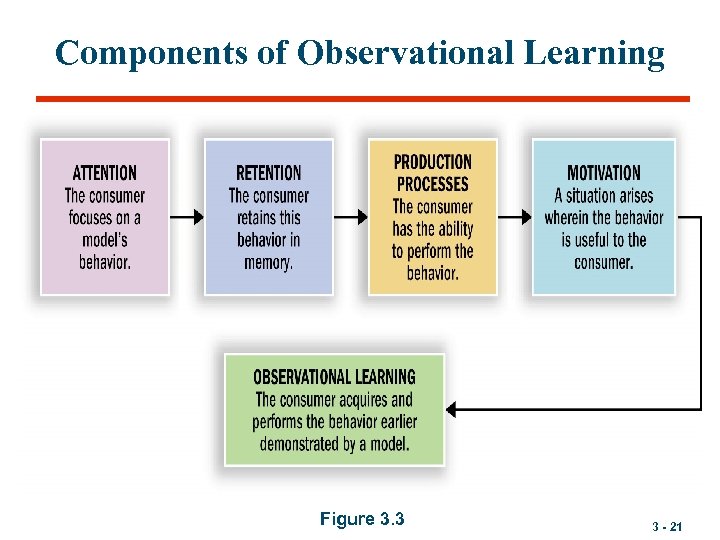 Components of Observational Learning

ATTENTION
The consumer focuses on a model's behavior.

RETENTION
The consumer retains this behavior in memory.

PRODUCTION PROCESSES
The consumer has the ability to perform the behavior.

MOTIVATION
A situation arises wherein the behavior is useful to the consumer.

OBSERVATIONAL LEARNING
The consumer acquires and performs the behavior earlier demonstrated by a model.

Figure 3.3

3 - 21